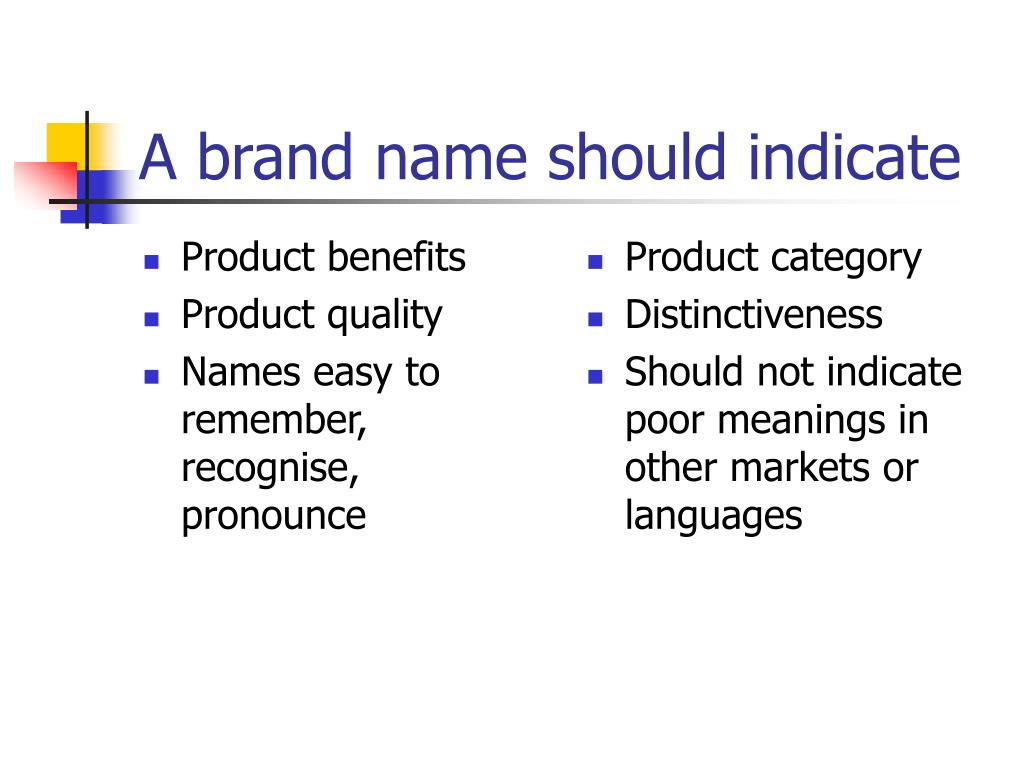 A brand name should indicate

- Product benefits
- Product quality
- Names easy to remember, recognise, pronounce

- Product category
- Distinctiveness
- Should not indicate poor meanings in other markets or languages